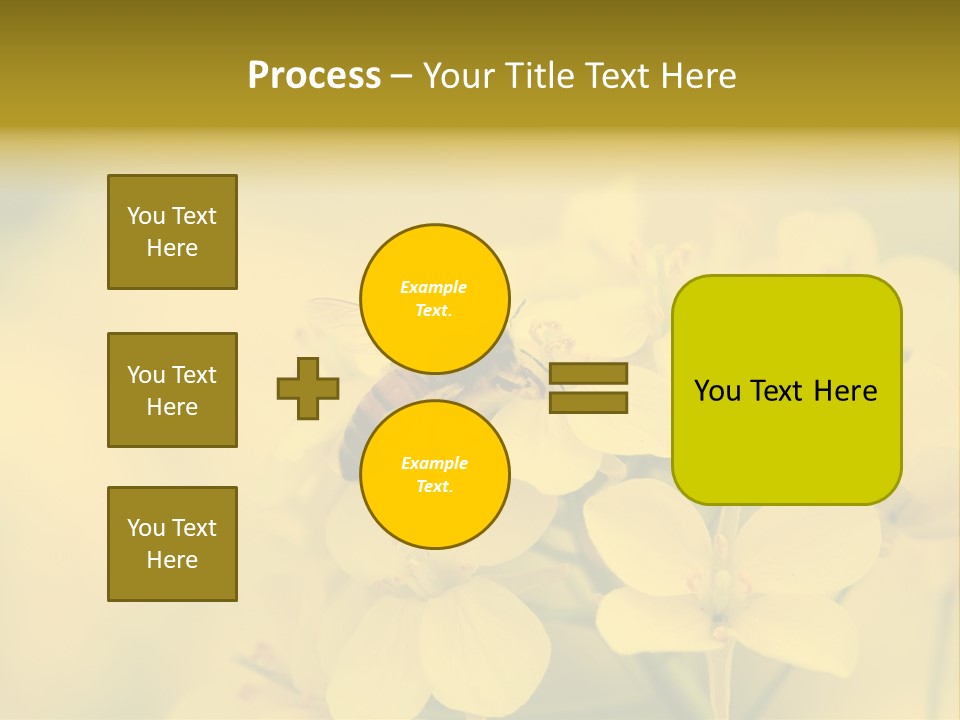 Process – Your Title Text Here

You Text Here

You Text Here

You Text Here

Example Text.

Example Text.

You Text Here